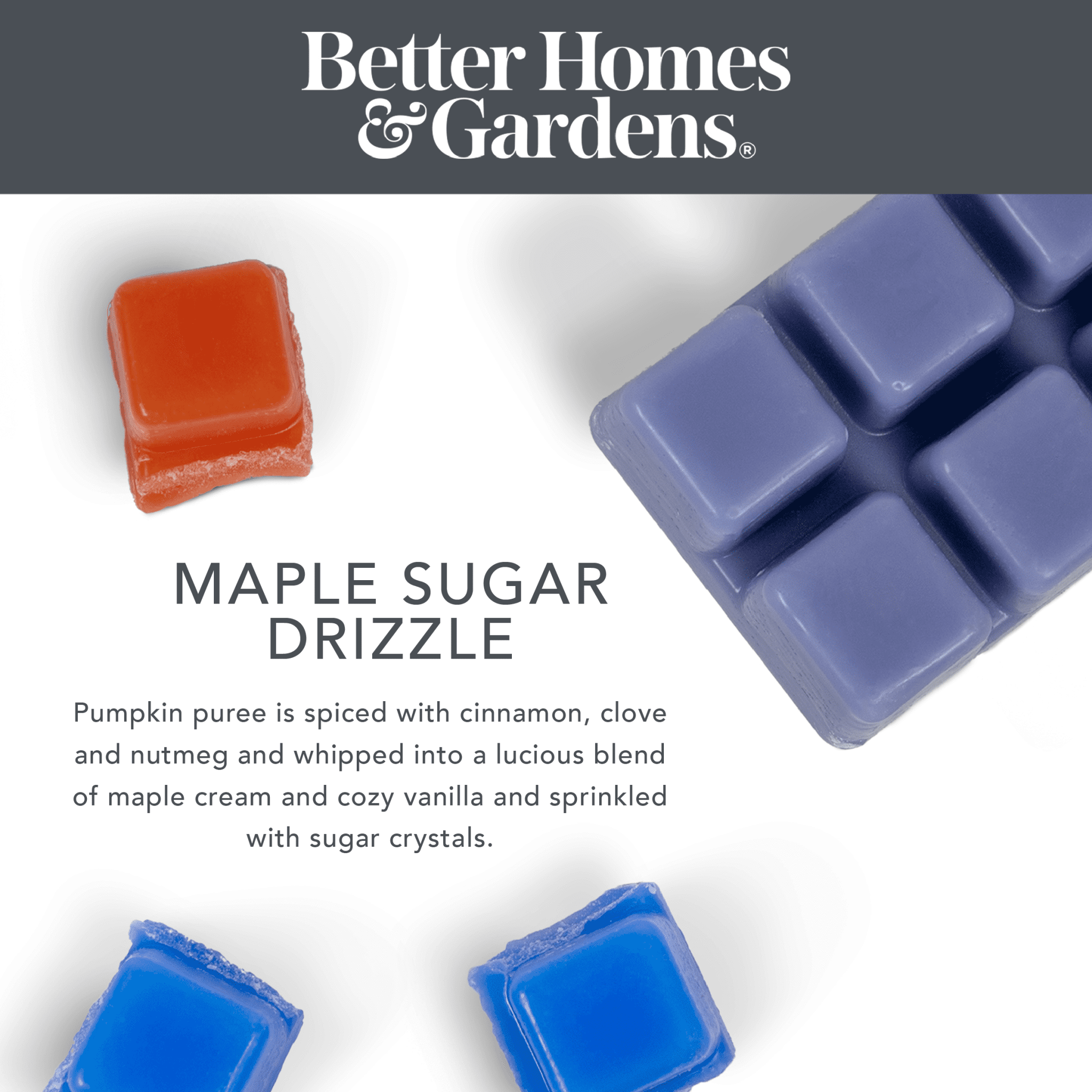 Better Homes & Gardens®

MAPLE SUGAR DRIZZLE

Pumpkin puree is spiced with cinnamon, clove and nutmeg and whipped into a lucious blend of maple cream and cozy vanilla and sprinkled with sugar crystals.